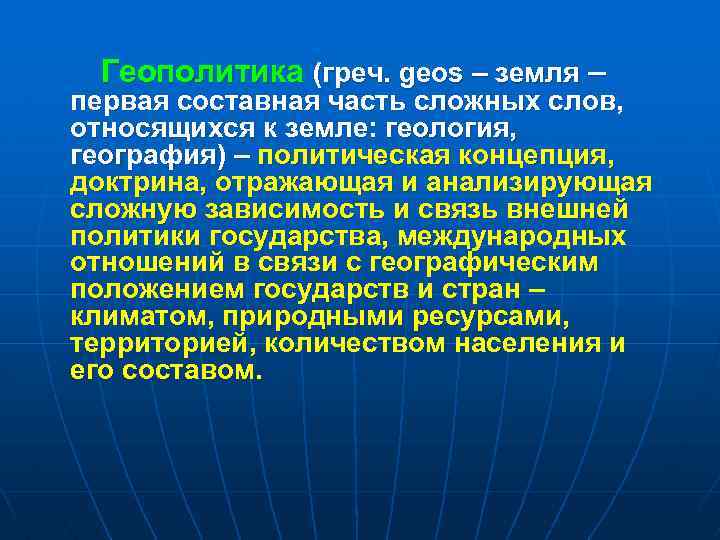 Геополитика (греч. geos – земля – первая составная часть сложных слов, относящихся к земле: геология, география) – политическая концепция, доктрина, отражающая и анализирующая сложную зависимость и связь внешней политики государства, международных отношений в связи с географическим положением государств и стран – климатом, природными ресурсами, территорией, количеством населения и его составом.